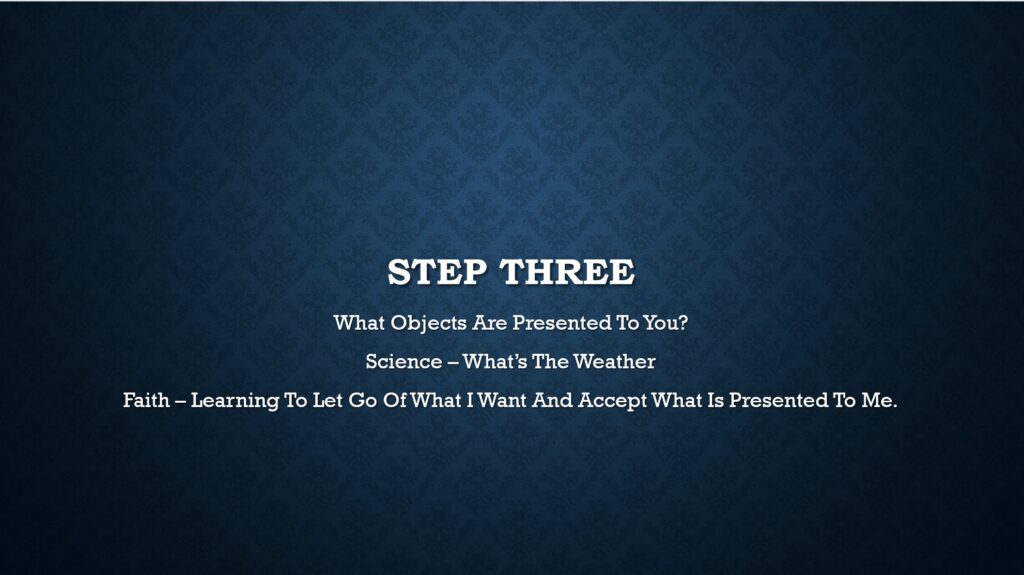 STEP THREE

What Objects Are Presented To You?

Science – What's The Weather

Faith – Learning To Let Go Of What I Want And Accept What Is Presented To Me.